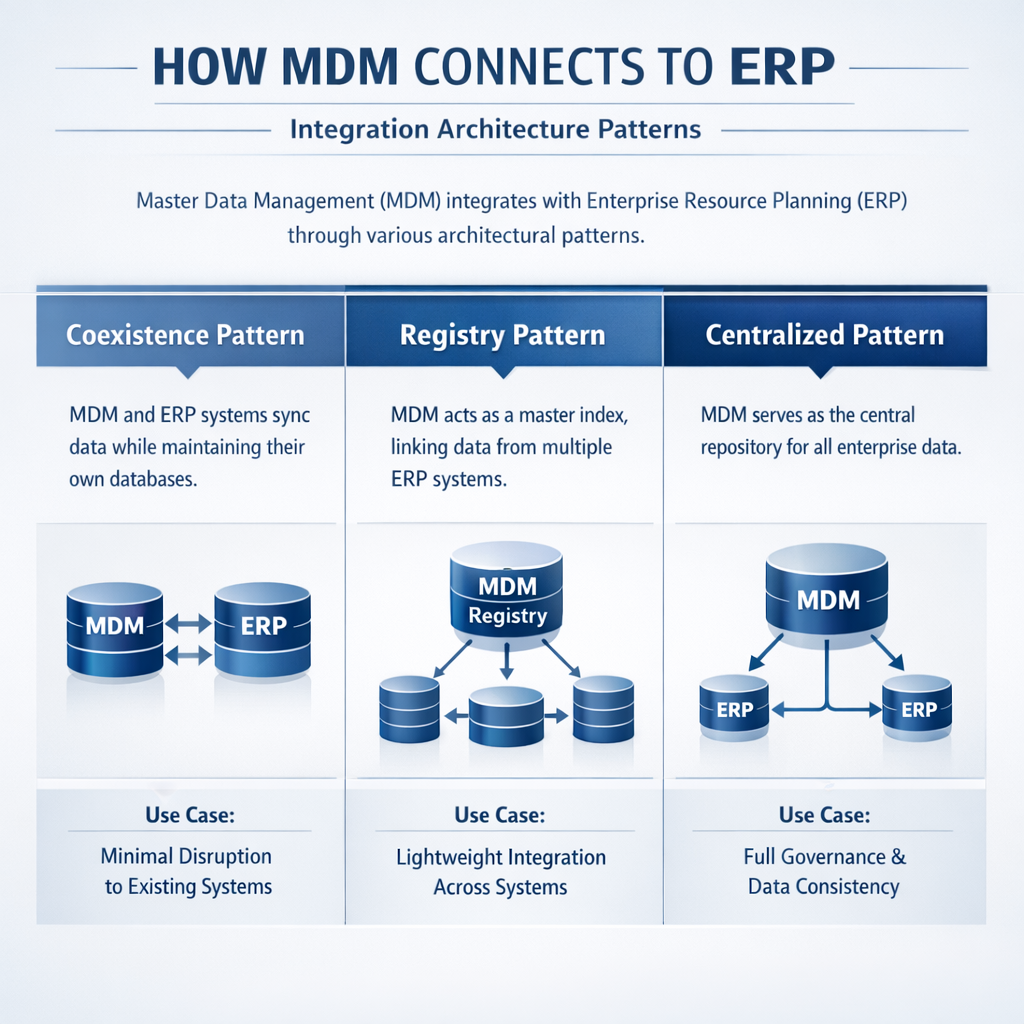 HOW MDM CONNECTS TO ERP

Integration Architecture Patterns

Master Data Management (MDM) integrates with Enterprise Resource Planning (ERP) through various architectural patterns.

Coexistence Pattern

MDM and ERP systems sync data while maintaining their own databases.

MDM

ERP

Use Case:

Minimal Disruption to Existing Systems

Registry Pattern

MDM acts as a master index, linking data from multiple ERP systems.

MDM Registry

Use Case:

Lightweight Integration Across Systems

Centralized Pattern

MDM serves as the central repository for all enterprise data.

MDM

ERP

ERP

Use Case:

Full Governance & Data Consistency